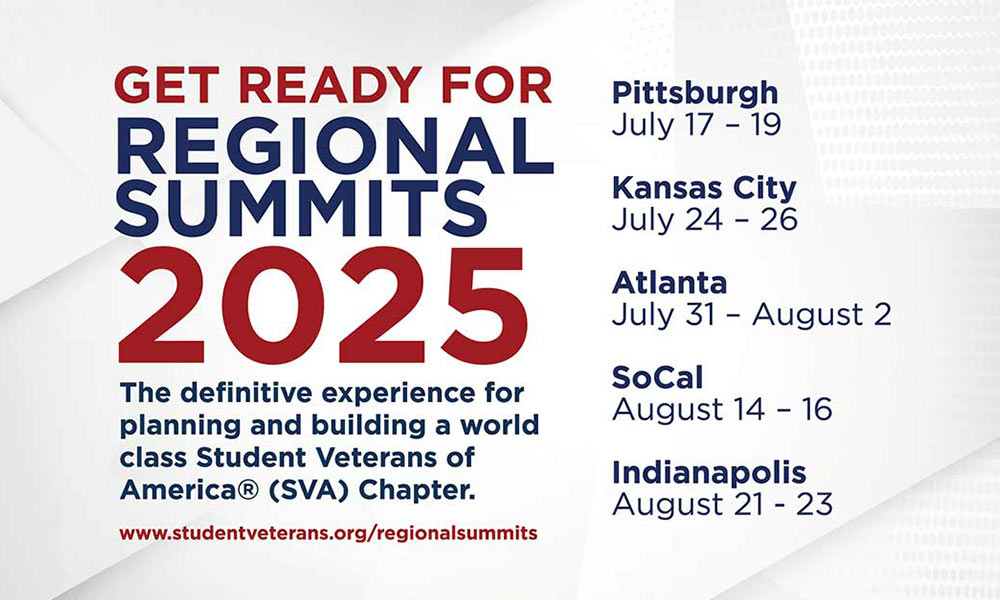 GET READY FOR
REGIONAL SUMMITS
2025

The definitive experience for planning and building a world class Student Veterans of America® (SVA) Chapter.

www.studentveterans.org/regionalsummits

Pittsburgh
July 17 – 19

Kansas City
July 24 – 26

Atlanta
July 31 – August 2

SoCal
August 14 – 16

Indianapolis
August 21 - 23